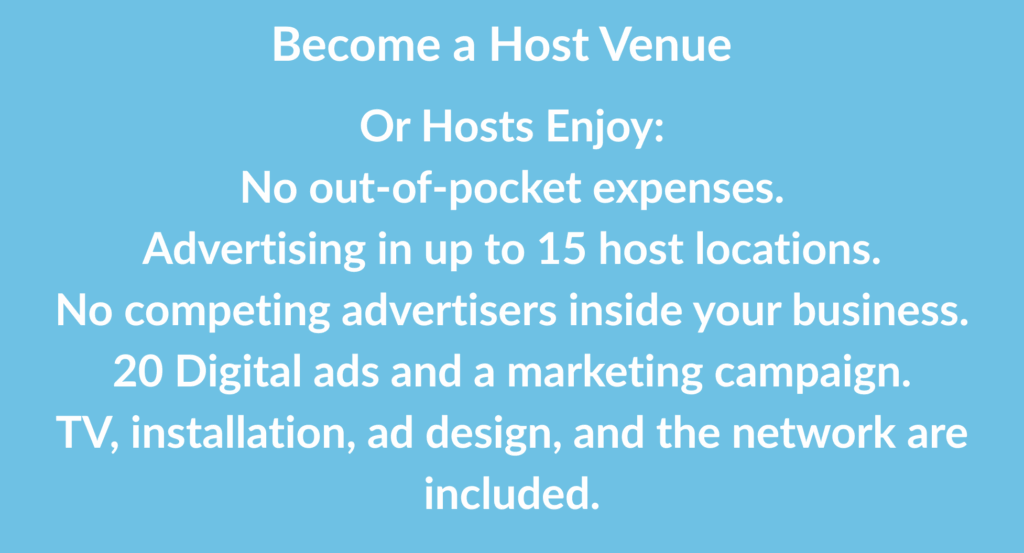 Become a Host Venue

Or Hosts Enjoy:
No out-of-pocket expenses.
Advertising in up to 15 host locations.
No competing advertisers inside your business.
20 Digital ads and a marketing campaign.
TV, installation, ad design, and the network are included.